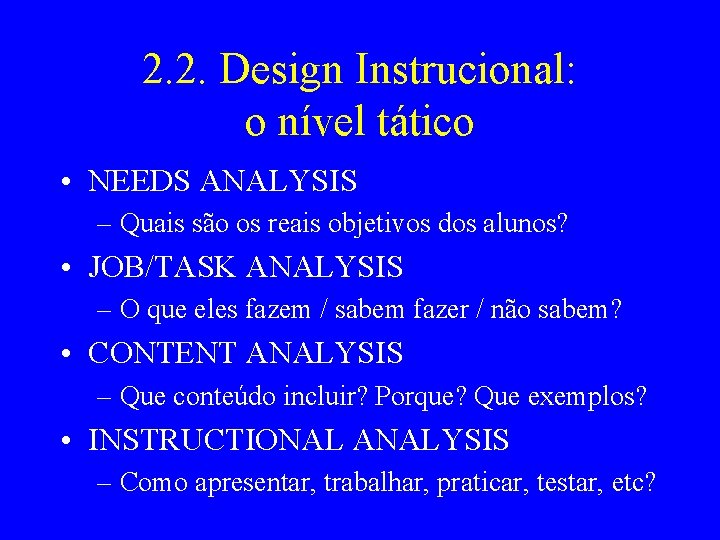 2.2. Design Instrucional: o nível tático

• NEEDS ANALYSIS
– Quais são os reais objetivos dos alunos?
• JOB/TASK ANALYSIS
– O que eles fazem / sabem fazer / não sabem?
• CONTENT ANALYSIS
– Que conteúdo incluir? Porque? Que exemplos?
• INSTRUCTIONAL ANALYSIS
– Como apresentar, trabalhar, praticar, testar, etc?